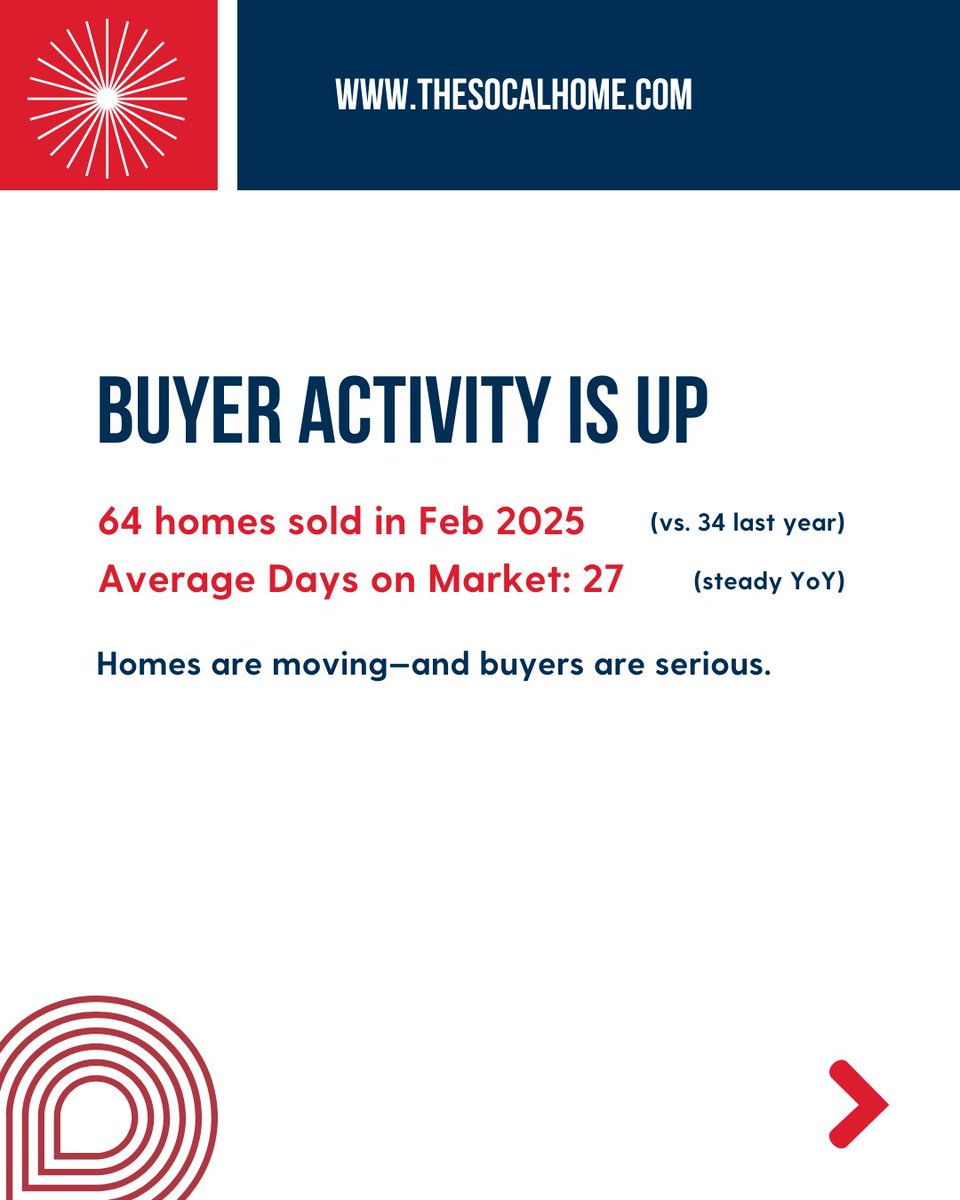 WWW.THESOCALHOME.COM

BUYER ACTIVITY IS UP

64 homes sold in Feb 2025 (vs. 34 last year)
Average Days on Market: 27 (steady YoY)

Homes are moving—and buyers are serious.